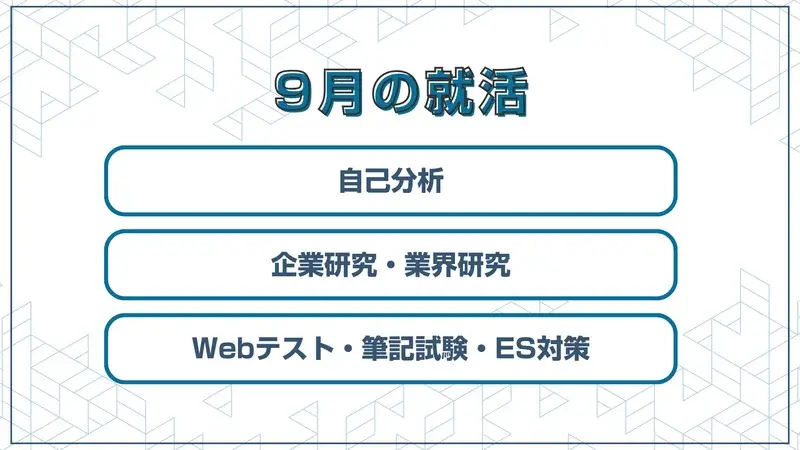 9月の就活

自己分析

企業研究・業界研究

Webテスト・筆記試験・ES対策